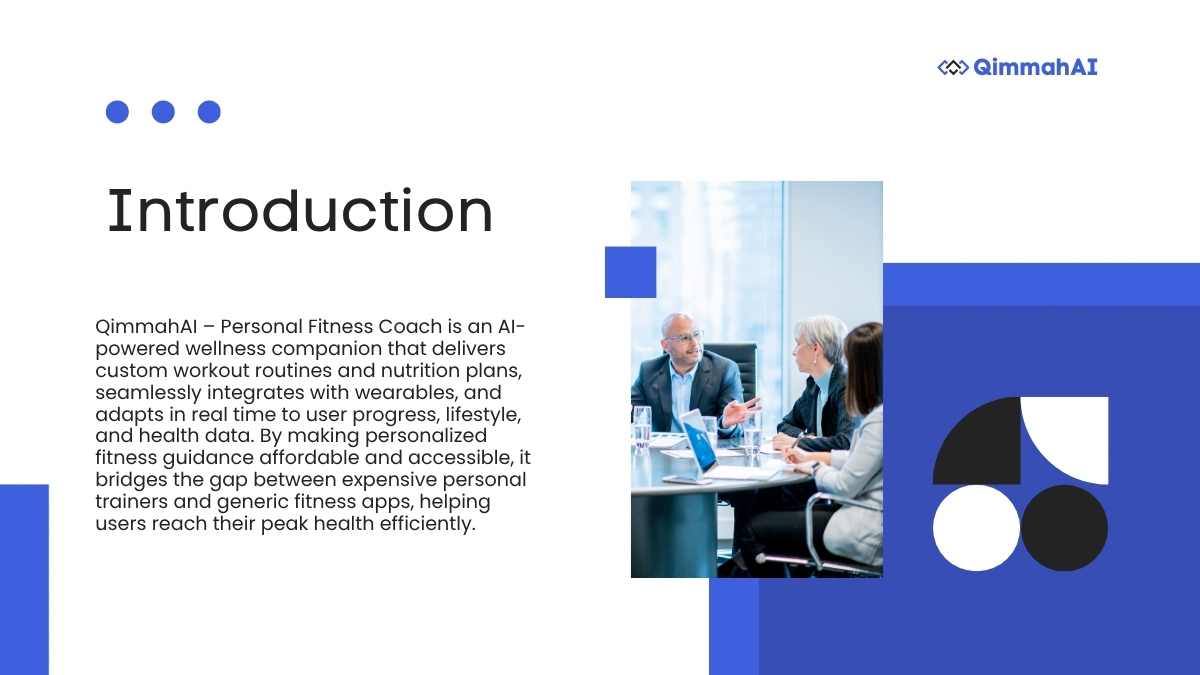 QimmahAI

Introduction

QimmahAI – Personal Fitness Coach is an AI-powered wellness companion that delivers custom workout routines and nutrition plans, seamlessly integrates with wearables, and adapts in real time to user progress, lifestyle, and health data. By making personalized fitness guidance affordable and accessible, it bridges the gap between expensive personal trainers and generic fitness apps, helping users reach their peak health efficiently.